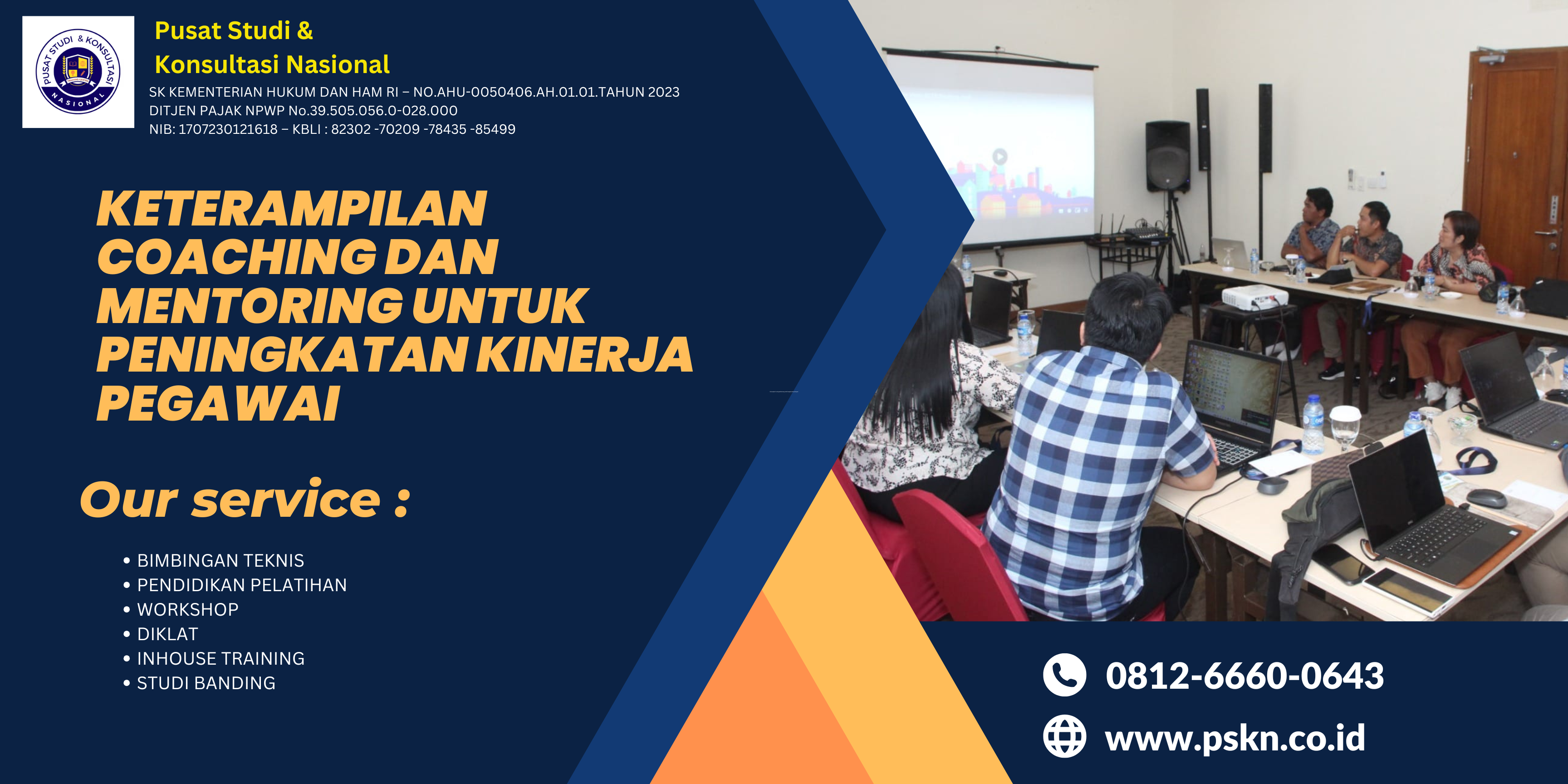 PUSAT STUDI & KONSULTASI NASIONAL

Pusat Studi & Konsultasi Nasional

SK KEMENTERIAN HUKUM DAN HAM RI – NO.AHU-0050406.AH.01.01.TAHUN 2023
DITJEN PAJAK NPWP No.39.505.056.0-028.000
NIB: 1707230121618 – KBLI : 82302 -70209 -78435 -85499

KETERAMPILAN COACHING DAN MENTORING UNTUK PENINGKATAN KINERJA PEGAWAI

Our service :

• BIMBINGAN TEKNIS
• PENDIDIKAN PELATIHAN
• WORKSHOP
• DIKLAT
• INHOUSE TRAINING
• STUDI BANDING

0812-6660-0643

www.pskn.co.id